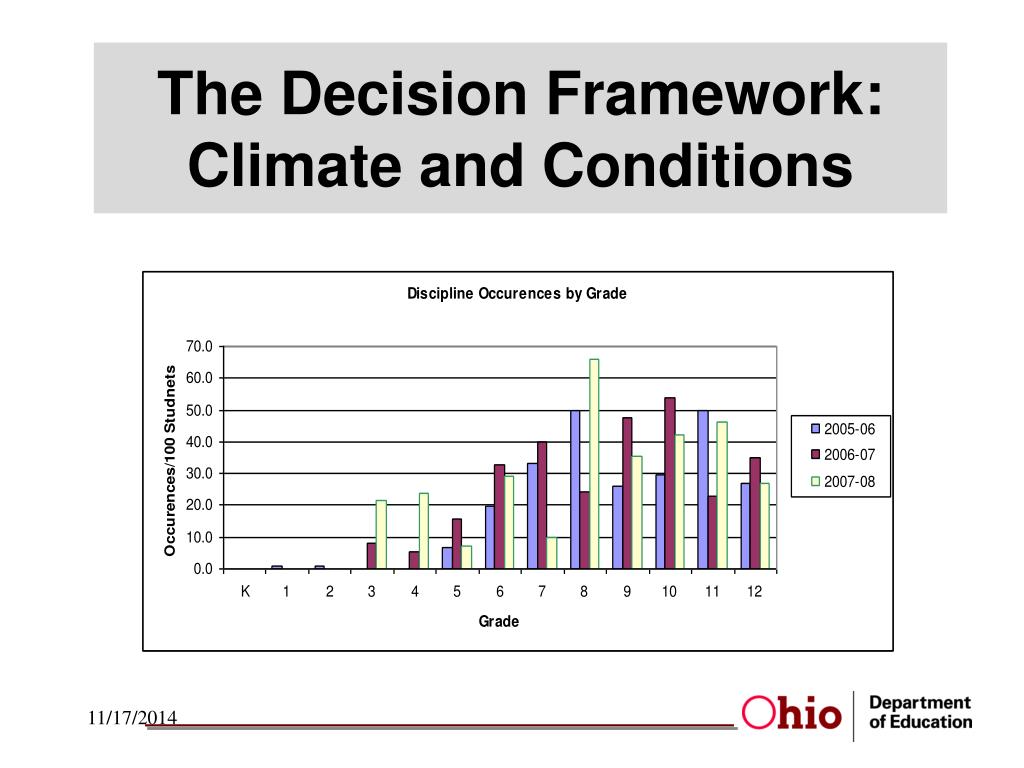 The Decision Framework: Climate and Conditions

Discipline Occurences by Grade

Occurences/100 Studnets

70.0
60.0
50.0
40.0
30.0
20.0
10.0
0.0

K 1 2 3 4 5 6 7 8 9 10 11 12

Grade

2005-06
2006-07
2007-08

11/17/2014

Ohio Department of Education